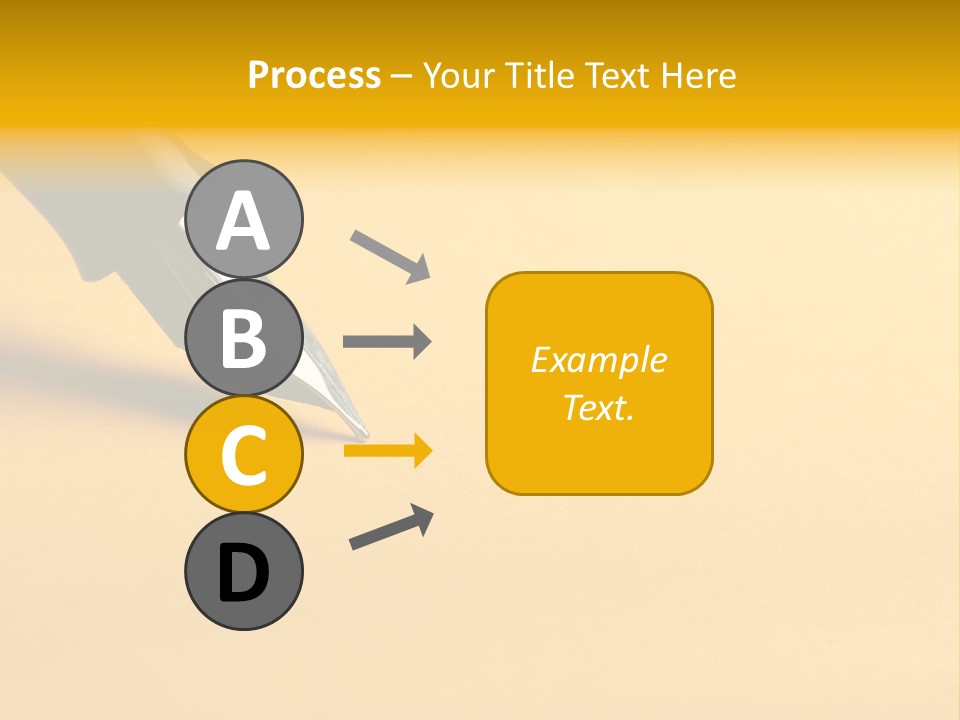 Process – Your Title Text Here

A

B

C

D

Example Text.